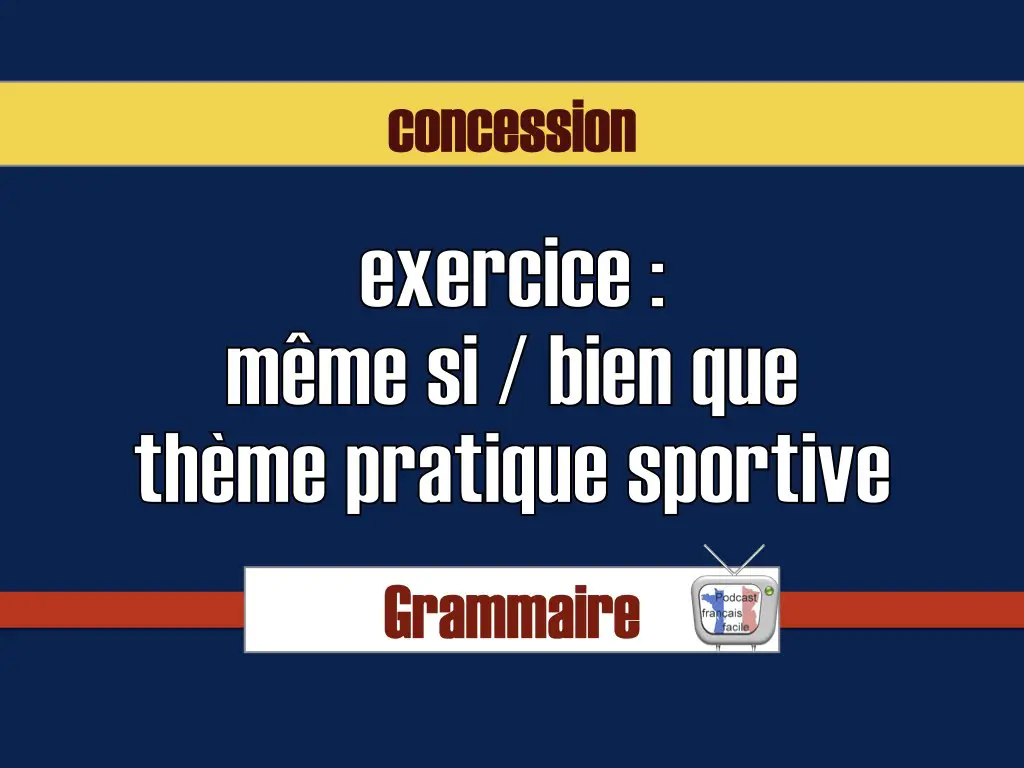 concession

exercice :
même si / bien que
thème pratique sportive

Grammaire

Podcast
français
facile